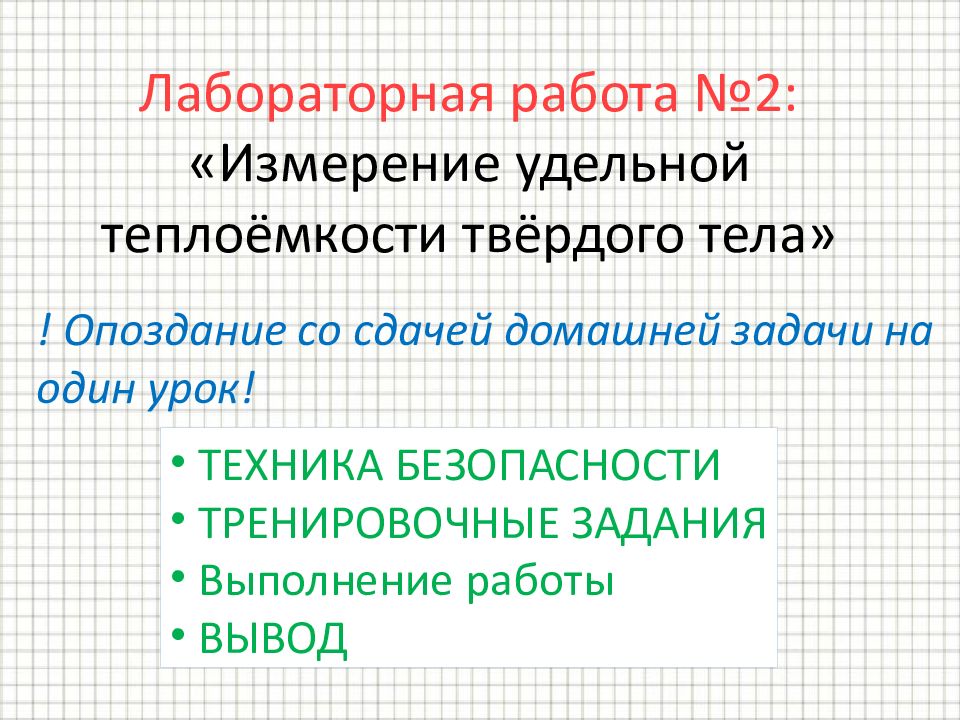 Лабораторная работа №2: «Измерение удельной теплоёмкости твёрдого тела»

! Опоздание со сдачей домашней задачи на один урок!

• ТЕХНИКА БЕЗОПАСНОСТИ
• ТРЕНИРОВОЧНЫЕ ЗАДАНИЯ
• Выполнение работы
• ВЫВОД